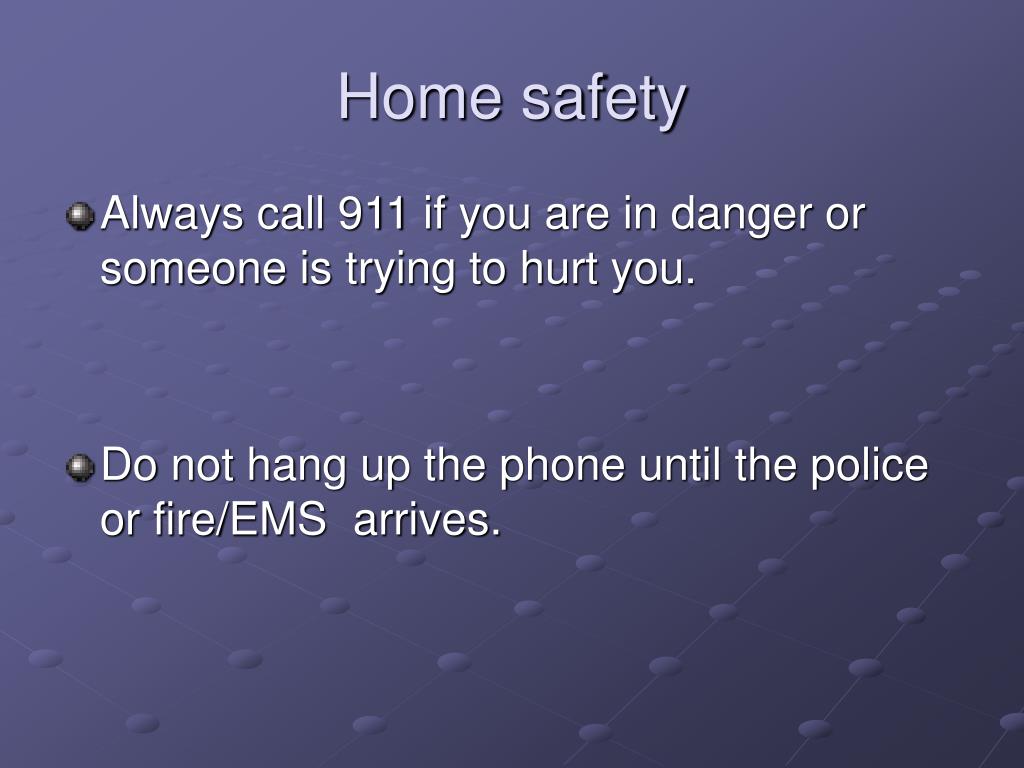 Home safety

Always call 911 if you are in danger or someone is trying to hurt you.

Do not hang up the phone until the police or fire/EMS  arrives.